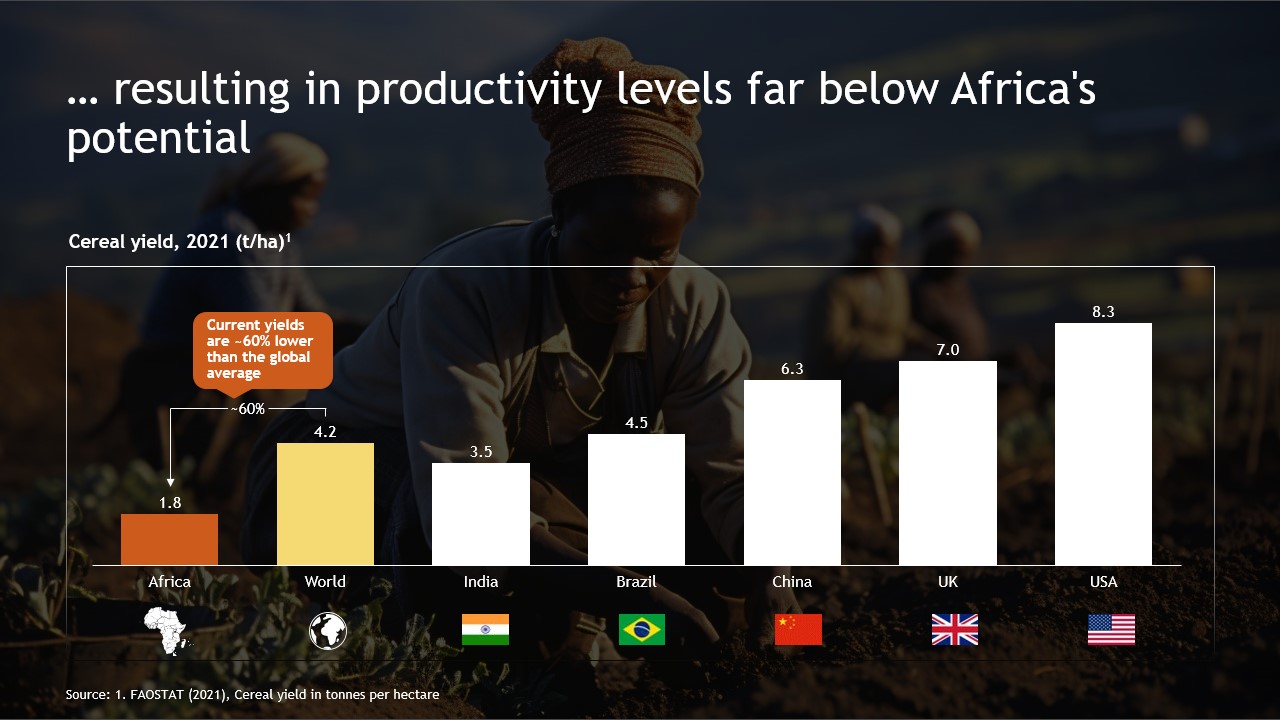 … resulting in productivity levels far below Africa's potential

Cereal yield, 2021 (t/ha)$^1$

Current yields are ~60% lower than the global average

~60%

1.8
4.2
3.5
4.5
6.3
7.0
8.3

Africa
World
India
Brazil
China
UK
USA

Source: 1. FAOSTAT (2021), Cereal yield in tonnes per hectare